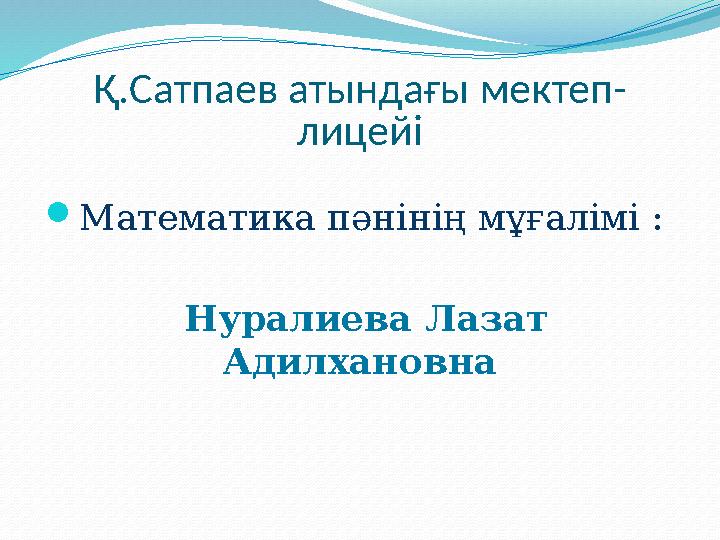 Қ.Сатпаев атындағы мектеп-лицейі

Математика пәнінің мұғалімі :

Нуралиева Лазат Адилхановна